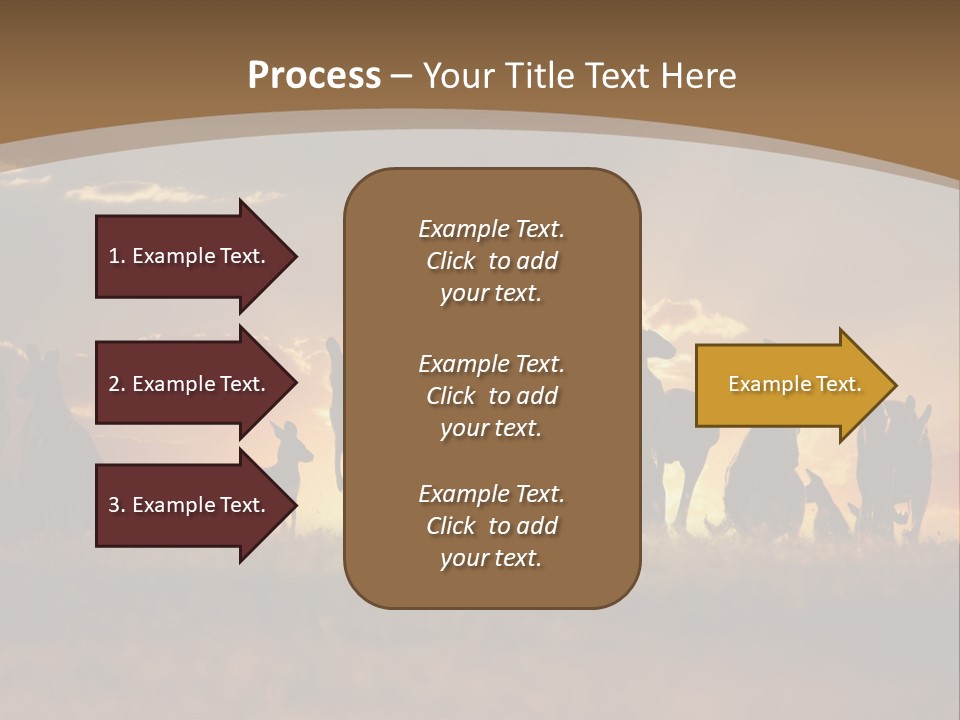 Process – Your Title Text Here

1. Example Text.

2. Example Text.

3. Example Text.

Example Text. Click to add your text.

Example Text. Click to add your text.

Example Text. Click to add your text.

Example Text.